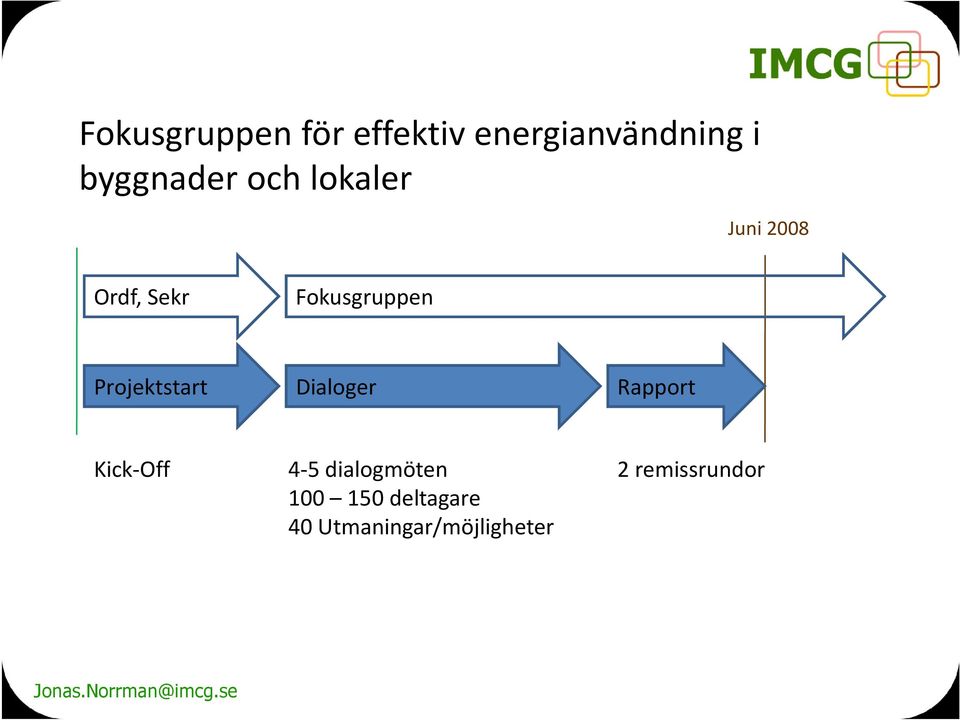 IMCG

Fokusgruppen för effektiv energianvändning i byggnader och lokaler

Juni 2008

Ordf, Sekr

Fokusgruppen

Projektstart

Dialoger

Rapport

Kick-Off

4-5 dialogmöten
100 – 150 deltagare
40 Utmaningar/möjligheter

2 remissrundor

Jonas.Norrman@imcg.se